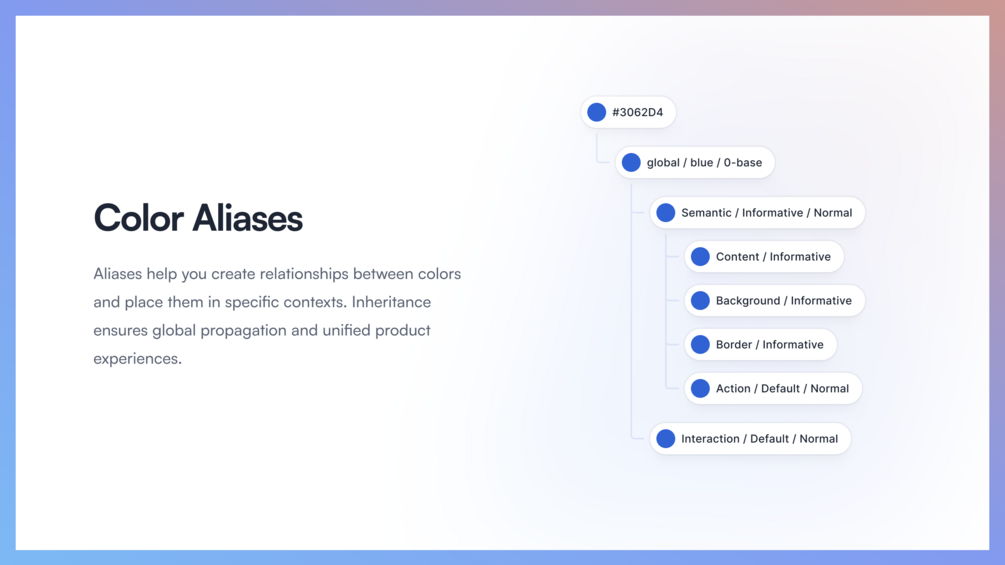 Color Aliases

Aliases help you create relationships between colors and place them in specific contexts. Inheritance ensures global propagation and unified product experiences.

#3062D4

global / blue / 0-base

Semantic / Informative / Normal

Content / Informative

Background / Informative

Border / Informative

Action / Default / Normal

Interaction / Default / Normal